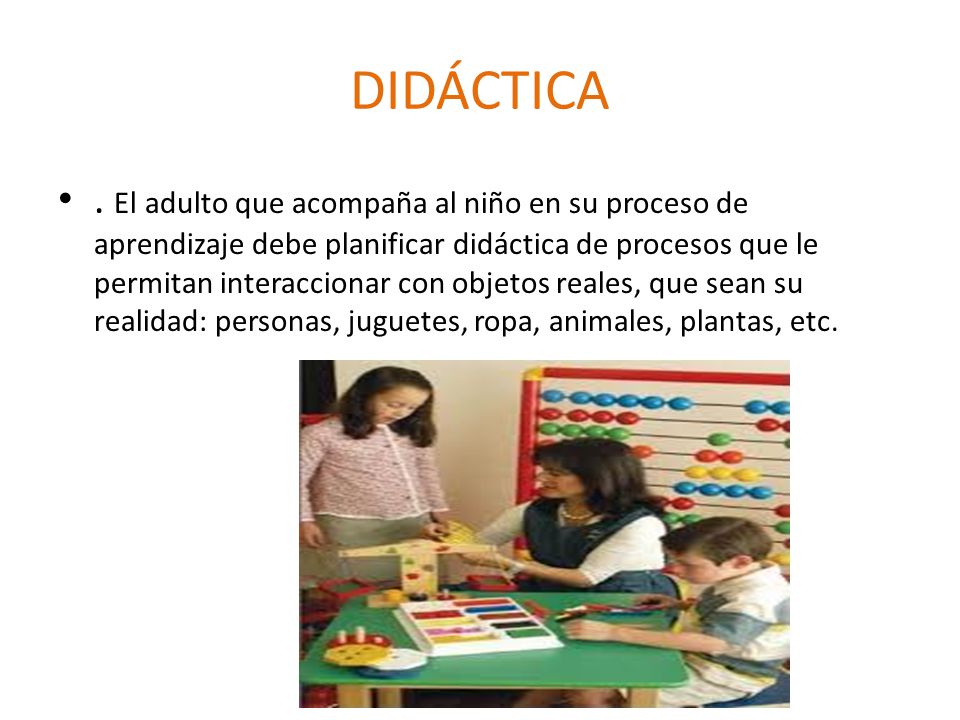 DIDÁCTICA

• . El adulto que acompaña al niño en su proceso de aprendizaje debe planificar didáctica de procesos que le permitan interaccionar con objetos reales, que sean su realidad: personas, juguetes, ropa, animales, plantas, etc.